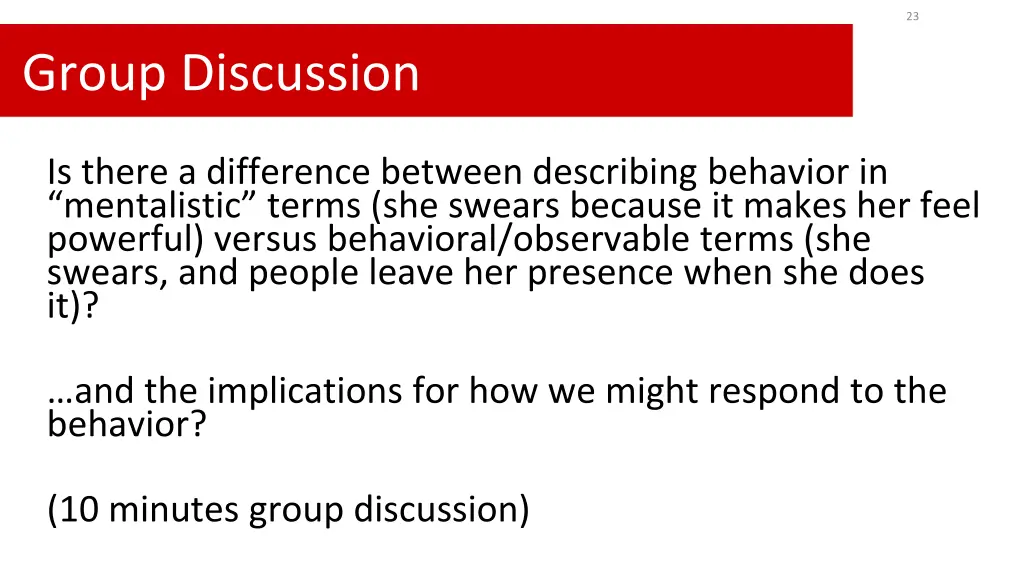 23

Group Discussion

Is there a difference between describing behavior in “mentalistic” terms (she swears because it makes her feel powerful) versus behavioral/observable terms (she swears, and people leave her presence when she does it)?

…and the implications for how we might respond to the behavior?

(10 minutes group discussion)